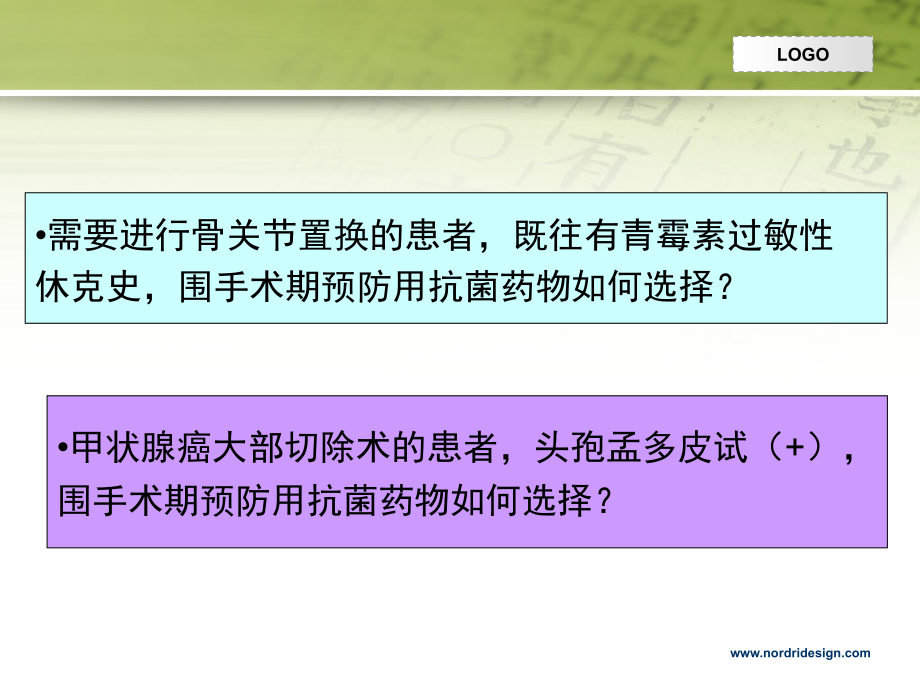 LOGO

•需要进行骨关节置换的患者，既往有青霉素过敏性休克史，围手术期预防用抗菌药物如何选择？

•甲状腺癌大部切除术的患者，头孢孟多皮试（+），围手术期预防用抗菌药物如何选择？

www.nordridesign.com